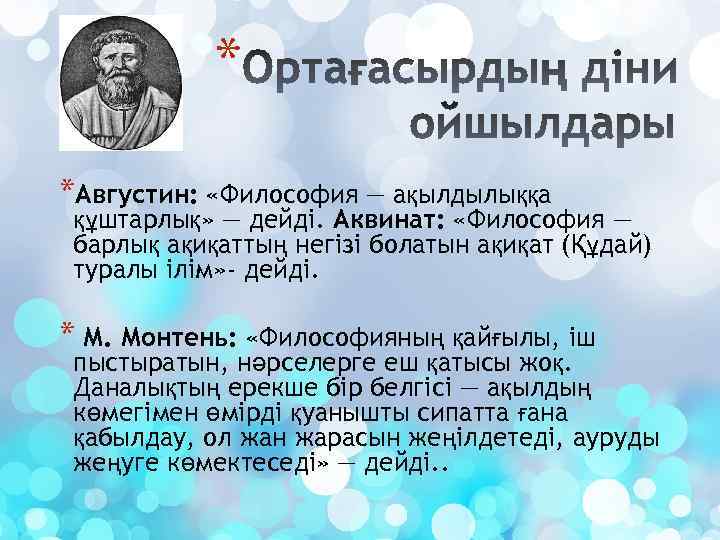 *Ортағасырдың діни ойшылдары

*Августин: «Философия — ақылдылыққа құштарлық» — дейді. Аквинат: «Философия — барлық ақиқаттың негізі болатын ақиқат (Құдай) туралы ілім»- дейді.

* М. Монтень: «Философияның қайғылы, іш пыстыратын, нәрселерге еш қатысы жоқ. Даналықтың ерекше бір белгісі — ақылдың көмегімен өмірді қуанышты сипатта ғана қабылдау, ол жан жарасын жеңілдетеді, ауруды жеңуге көмектеседі» — дейді..